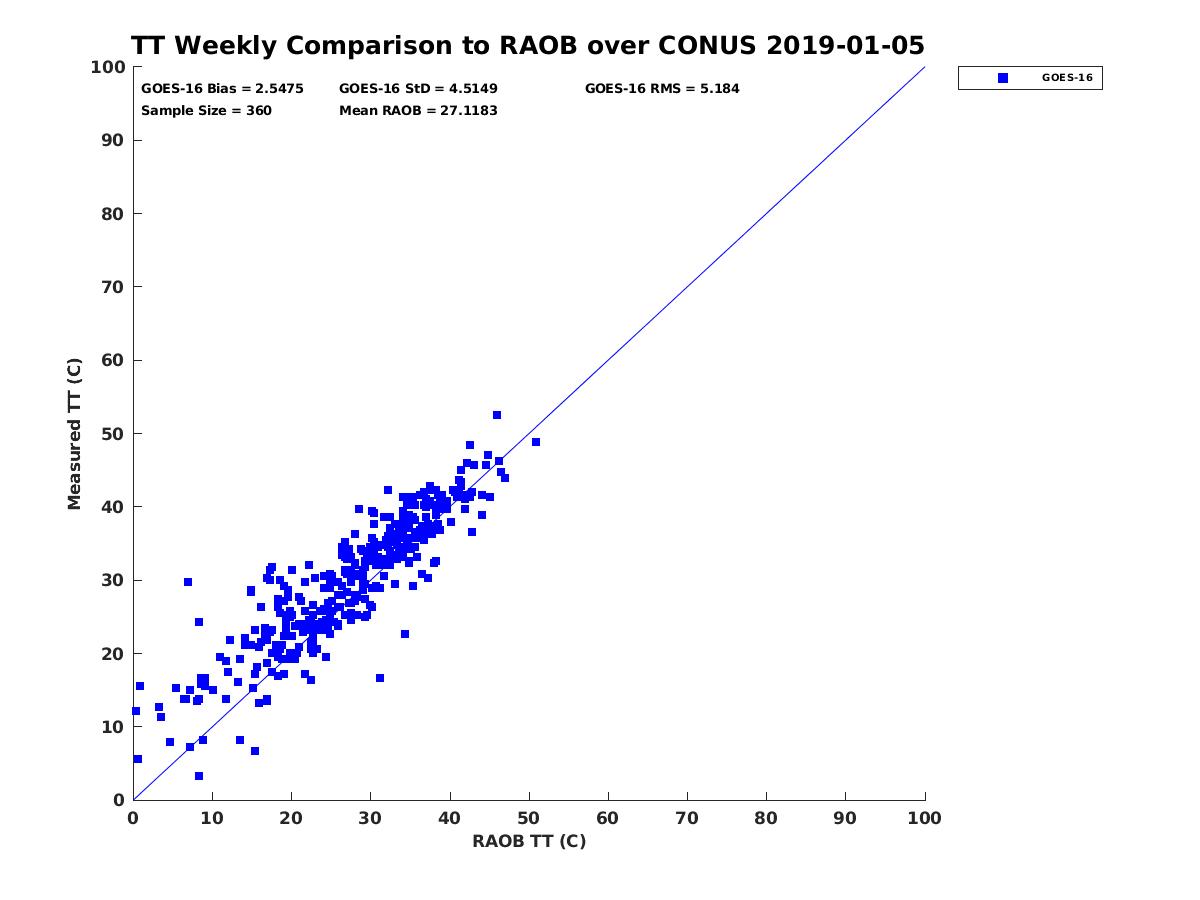 TT Weekly Comparison to RAOB over CONUS 2019-01-05

GOES-16 Bias = 2.5475
GOES-16 StD = 4.5149
GOES-16 RMS = 5.184
Sample Size = 360
Mean RAOB = 27.1183

GOES-16

Measured TT (C)

100
90
80
70
60
50
40
30
20
10
0

0 10 20 30 40 50 60 70 80 90 100

RAOB TT (C)